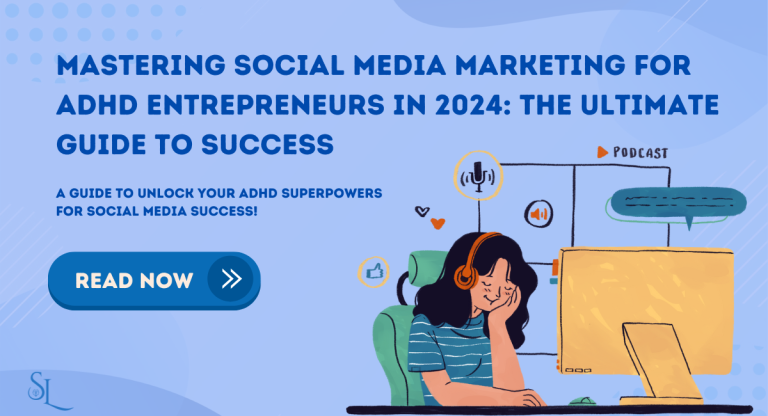 MASTERING SOCIAL MEDIA MARKETING FOR ADHD ENTREPRENEURS IN 2024: THE ULTIMATE GUIDE TO SUCCESS

A GUIDE TO UNLOCK YOUR ADHD SUPERPOWERS FOR SOCIAL MEDIA SUCCESS!

READ NOW

PODCAST

SL